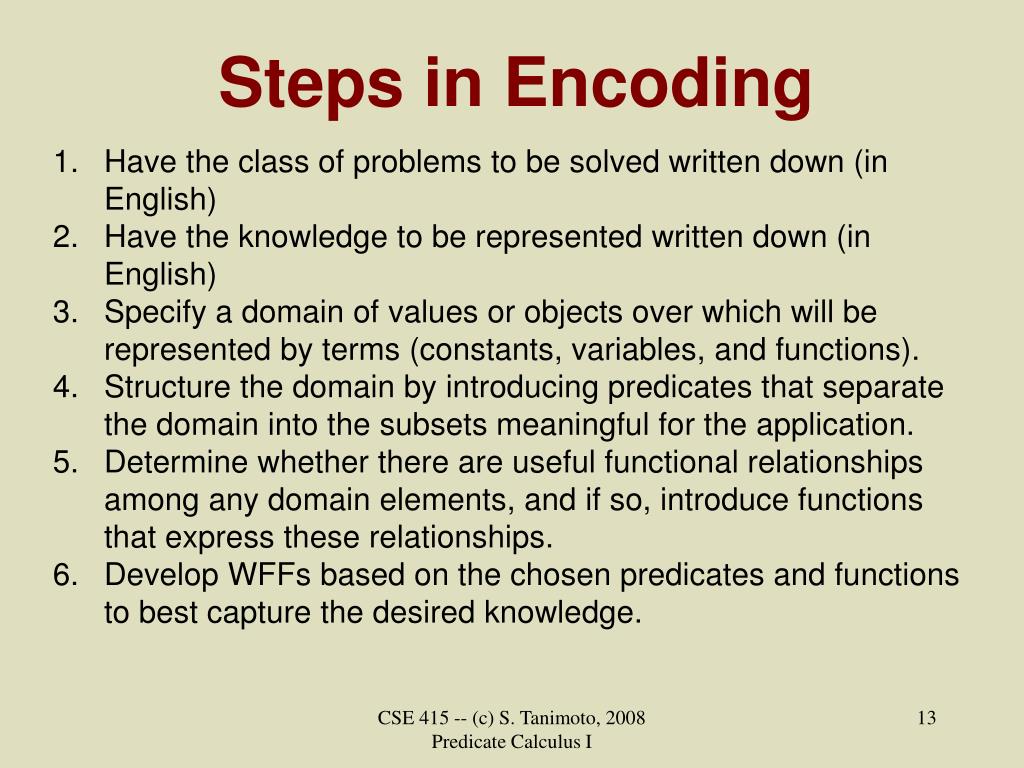 Steps in Encoding

1. Have the class of problems to be solved written down (in English)
2. Have the knowledge to be represented written down (in English)
3. Specify a domain of values or objects over which will be represented by terms (constants, variables, and functions).
4. Structure the domain by introducing predicates that separate the domain into the subsets meaningful for the application.
5. Determine whether there are useful functional relationships among any domain elements, and if so, introduce functions that express these relationships.
6. Develop WFFs based on the chosen predicates and functions to best capture the desired knowledge.

CSE 415 -- (c) S. Tanimoto, 2008
Predicate Calculus I

13